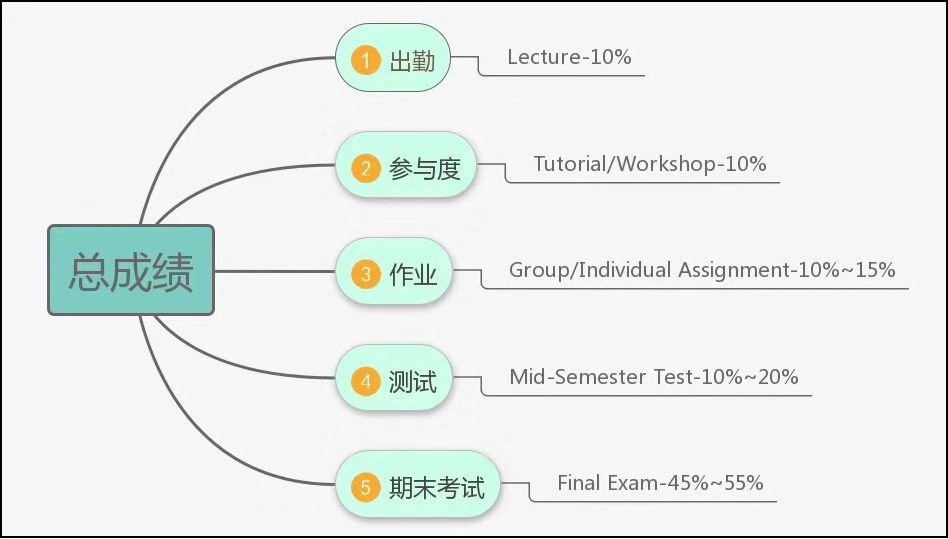 总成绩

1 出勤 Lecture-10%

2 参与度 Tutorial/Workshop-10%

3 作业 Group/Individual Assignment-10%~15%

4 测试 Mid-Semester Test-10%~20%

5 期末考试 Final Exam-45%~55%